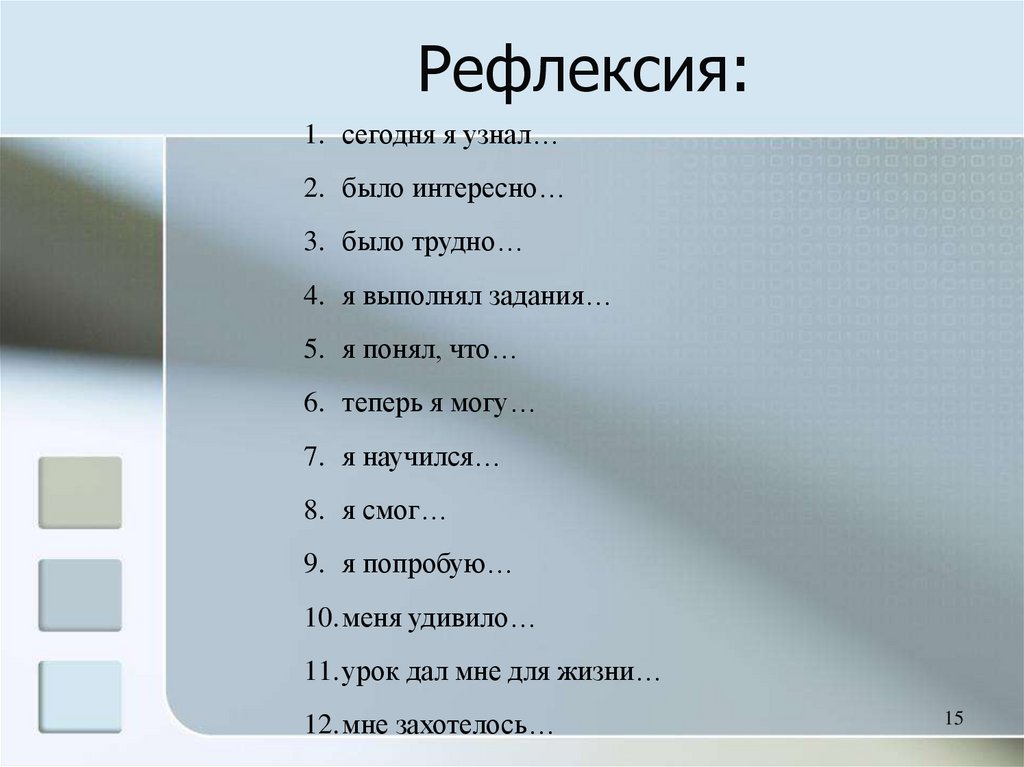 Рефлексия:

1. сегодня я узнал…
2. было интересно…
3. было трудно…
4. я выполнял задания…
5. я понял, что…
6. теперь я могу…
7. я научился…
8. я смог…
9. я попробую…
10. меня удивило…
11. урок дал мне для жизни…
12. мне захотелось…

15